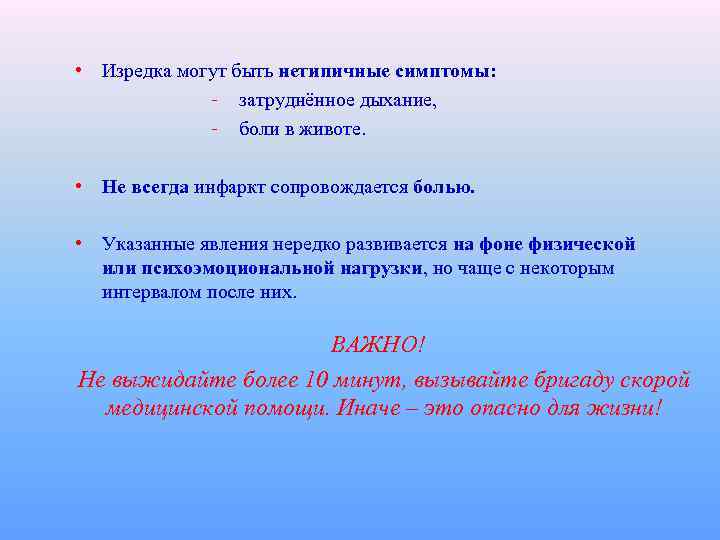 • Изредка могут быть нетипичные симптомы:

- затруднённое дыхание,

- боли в животе.

• Не всегда инфаркт сопровождается болью.

• Указанные явления нередко развивается на фоне физической или психоэмоциональной нагрузки, но чаще с некоторым интервалом после них.

ВАЖНО!

Не выжидайте более 10 минут, вызывайте бригаду скорой медицинской помощи. Иначе – это опасно для жизни!